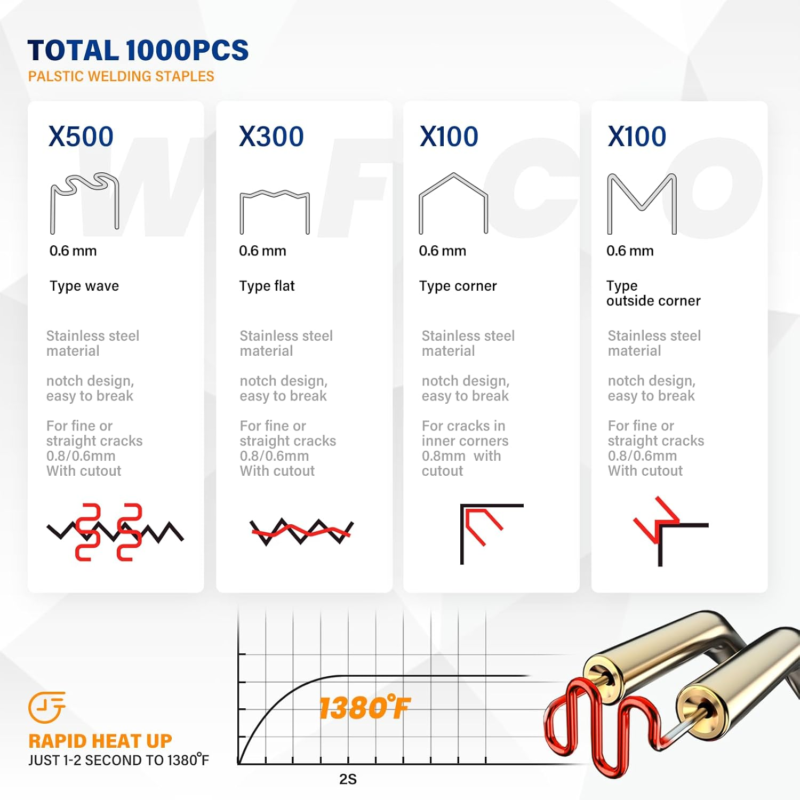 TOTAL 1000PCS
PALSTIC WELDING STAPLES

X500
0.6 mm
Type wave
Stainless steel material
notch design, easy to break
For fine or straight cracks 0.8/0.6mm With cutout

X300
0.6 mm
Type flat
Stainless steel material
notch design, easy to break
For fine or straight cracks 0.8/0.6mm With cutout

X100
0.6 mm
Type corner
Stainless steel material
notch design, easy to break
For cracks in inner corners 0.8mm with cutout

X100
0.6 mm
Type outside corner
Stainless steel material
notch design, easy to break
For fine or straight cracks 0.8/0.6mm With cutout

1380°F
2S

RAPID HEAT UP
JUST 1-2 SECOND TO 1380°F